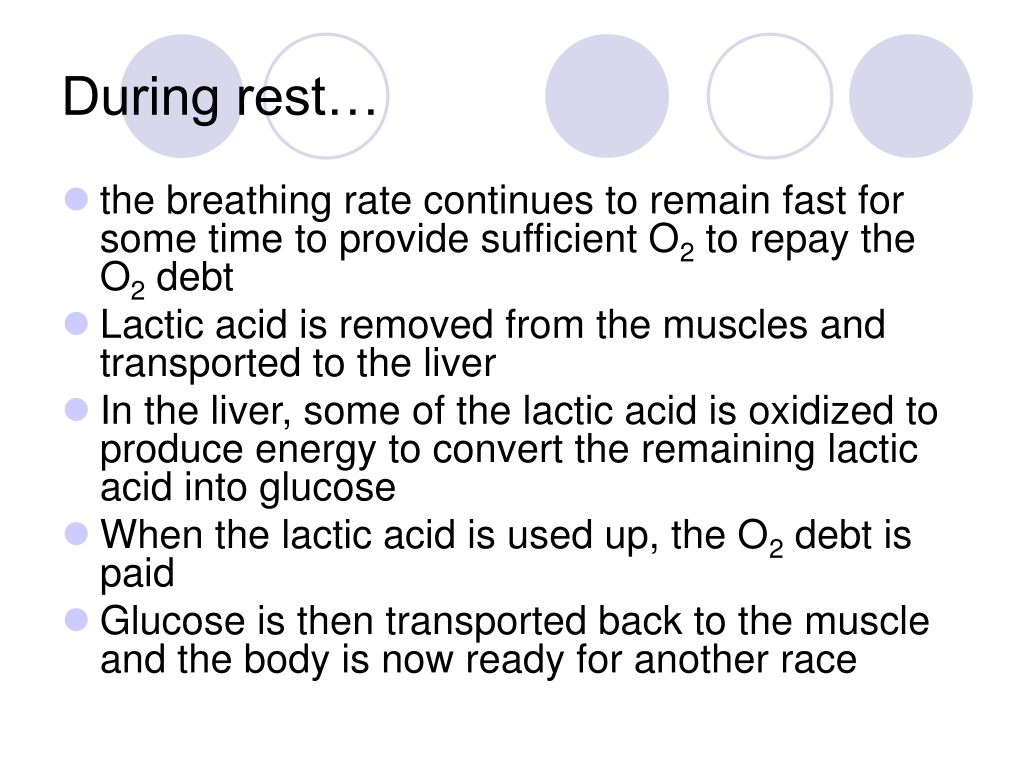 During rest…

- the breathing rate continues to remain fast for some time to provide sufficient $O_2$ to repay the $O_2$ debt
- Lactic acid is removed from the muscles and transported to the liver
- In the liver, some of the lactic acid is oxidized to produce energy to convert the remaining lactic acid into glucose
- When the lactic acid is used up, the $O_2$ debt is paid
- Glucose is then transported back to the muscle and the body is now ready for another race